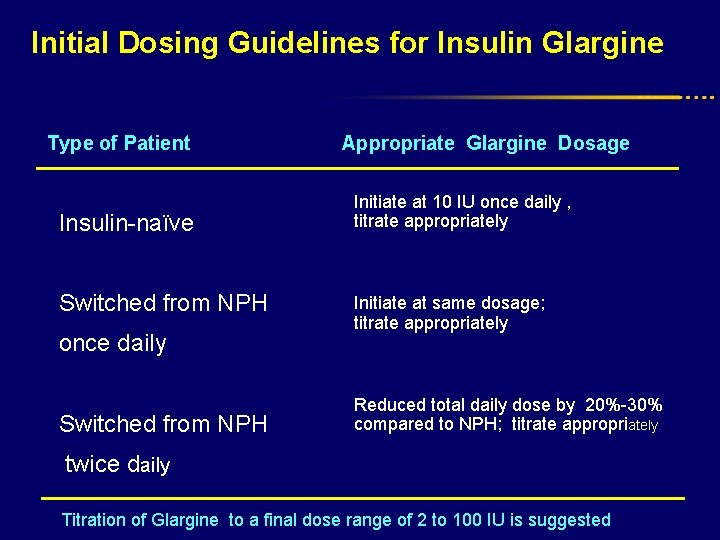 Initial Dosing Guidelines for Insulin Glargine

| Type of Patient | Appropriate Glargine Dosage |
|---|---|
| Insulin-naïve | Initiate at 10 IU once daily , titrate appropriately |
| Switched from NPH once daily | Initiate at same dosage; titrate appropriately |
| Switched from NPH twice daily | Reduced total daily dose by 20%-30% compared to NPH; titrate appropriately |

Titration of Glargine to a final dose range of 2 to 100 IU is suggested